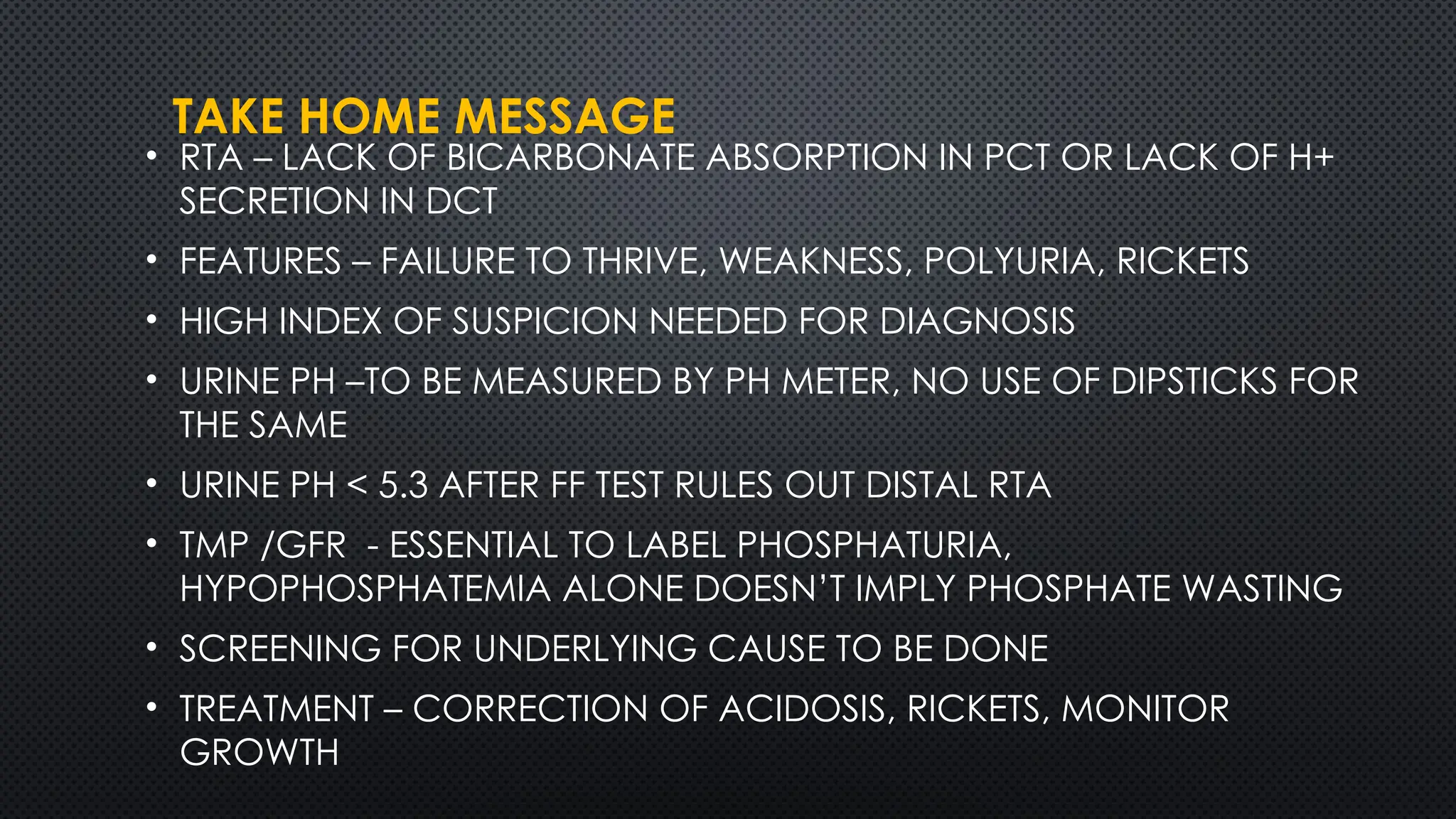 TAKE HOME MESSAGE

• RTA – LACK OF BICARBONATE ABSORPTION IN PCT OR LACK OF H+ SECRETION IN DCT

• FEATURES – FAILURE TO THRIVE, WEAKNESS, POLYURIA, RICKETS

• HIGH INDEX OF SUSPICION NEEDED FOR DIAGNOSIS

• URINE PH –TO BE MEASURED BY PH METER, NO USE OF DIPSTICKS FOR THE SAME

• URINE PH < 5.3 AFTER FF TEST RULES OUT DISTAL RTA

• TMP /GFR - ESSENTIAL TO LABEL PHOSPHATURIA, HYPOPHOSPHATEMIA ALONE DOESN'T IMPLY PHOSPHATE WASTING

• SCREENING FOR UNDERLYING CAUSE TO BE DONE

• TREATMENT – CORRECTION OF ACIDOSIS, RICKETS, MONITOR GROWTH